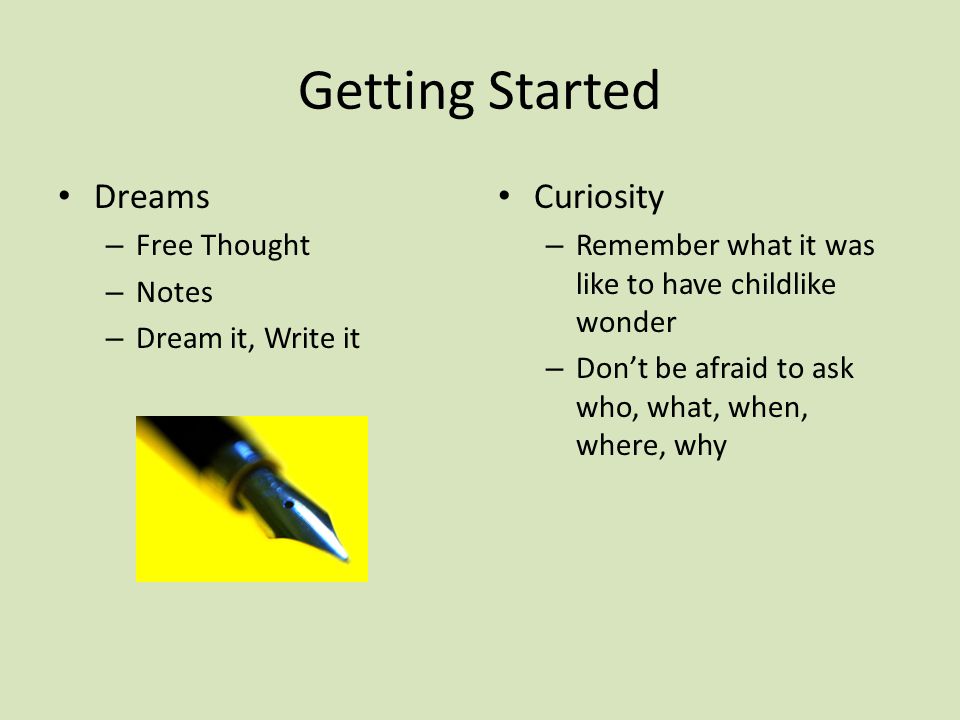 Getting Started

• Dreams
– Free Thought
– Notes
– Dream it, Write it

• Curiosity
– Remember what it was like to have childlike wonder
– Don’t be afraid to ask who, what, when, where, why